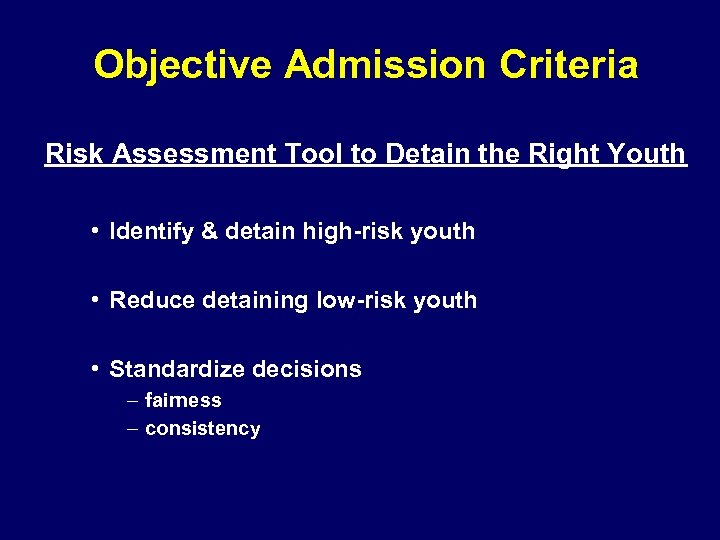 Objective Admission Criteria

Risk Assessment Tool to Detain the Right Youth

• Identify & detain high-risk youth

• Reduce detaining low-risk youth

• Standardize decisions
– fairness
– consistency